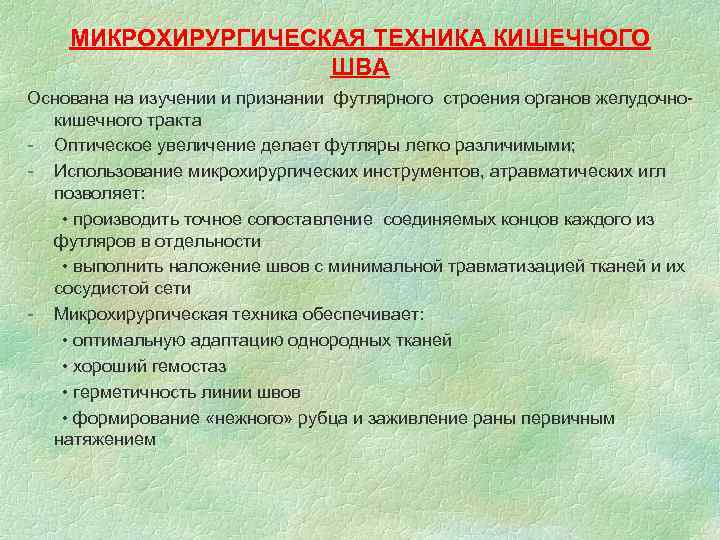 МИКРОХИРУРГИЧЕСКАЯ ТЕХНИКА КИШЕЧНОГО ШВА

Основана на изучении и признании футлярного строения органов желудочно-кишечного тракта

- Оптическое увеличение делает футляры легко различимыми;
- Использование микрохирургических инструментов, атравматических игл позволяет:
  • производить точное сопоставление соединяемых концов каждого из футляров в отдельности
  • выполнить наложение швов с минимальной травматизацией тканей и их сосудистой сети
- Микрохирургическая техника обеспечивает:
  • оптимальную адаптацию однородных тканей
  • хороший гемостаз
  • герметичность линии швов
  • формирование «нежного» рубца и заживление раны первичным натяжением